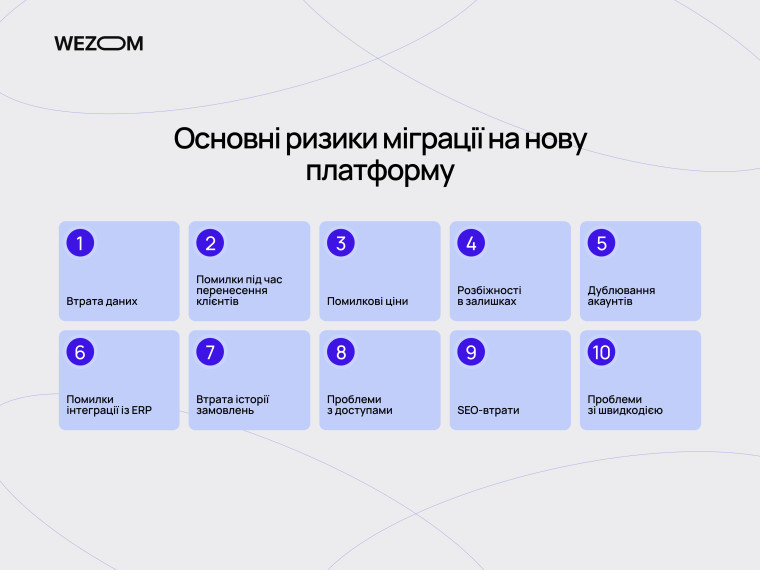 WEZOM

Основні ризики міграції на нову платформу

1
Втрата даних

2
Помилки під час перенесення клієнтів

3
Помилкові ціни

4
Розбіжності в залишках

5
Дублювання акаунтів

6
Помилки інтеграції із ERP

7
Втрата історії замовлень

8
Проблеми з доступами

9
SEO-втрати

10
Проблеми зі швидкодією